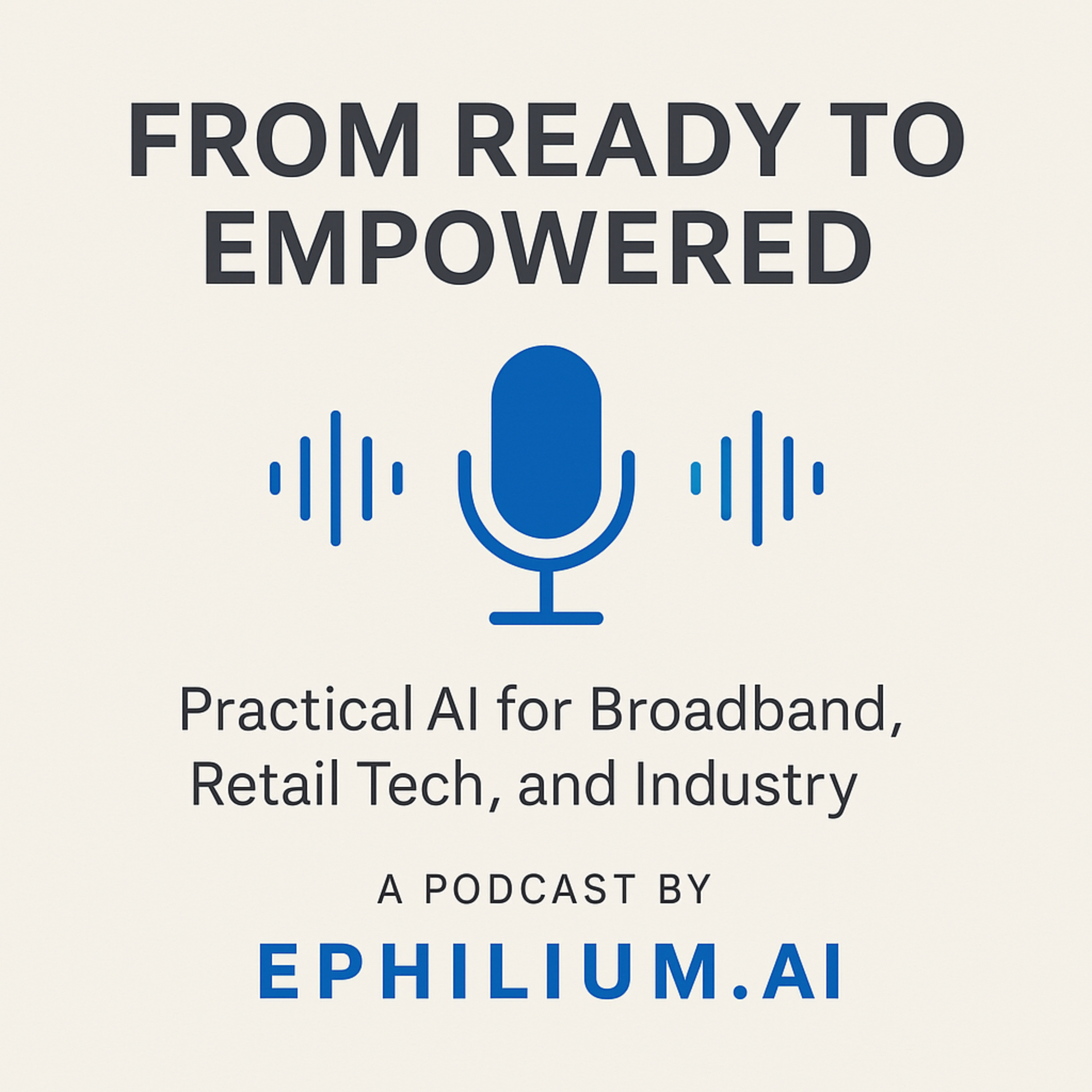 FROM READY TO EMPOWERED

Practical AI for Broadband, Retail Tech, and Industry

A PODCAST BY

EPHILIUM.AI